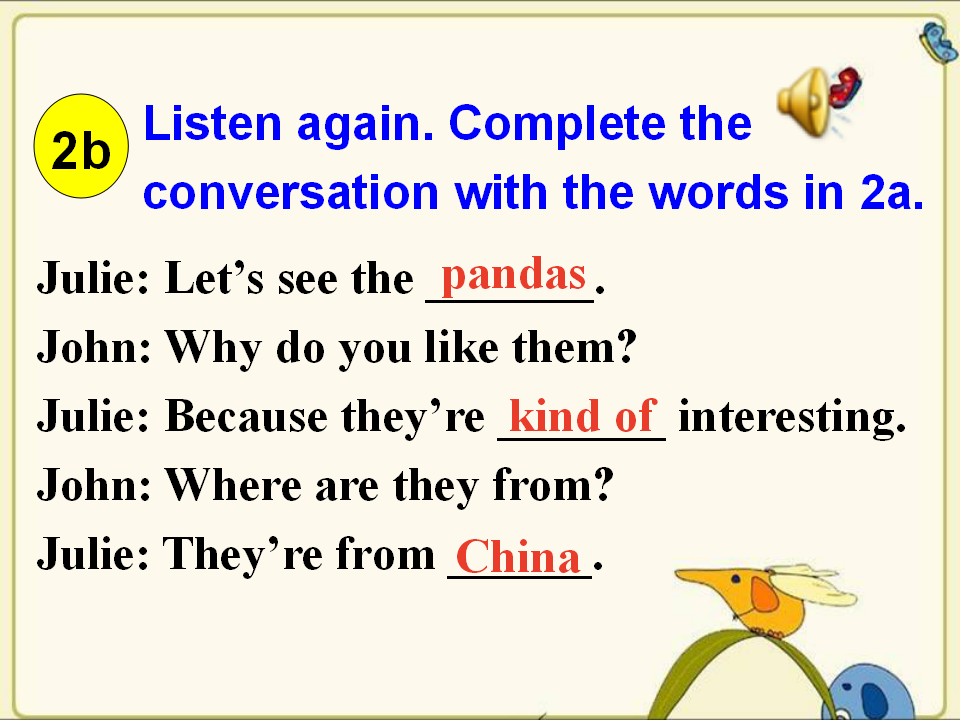 2b Listen again. Complete the conversation with the words in 2a.

Julie: Let’s see the pandas.
John: Why do you like them?
Julie: Because they’re kind of interesting.
John: Where are they from?
Julie: They’re from China.